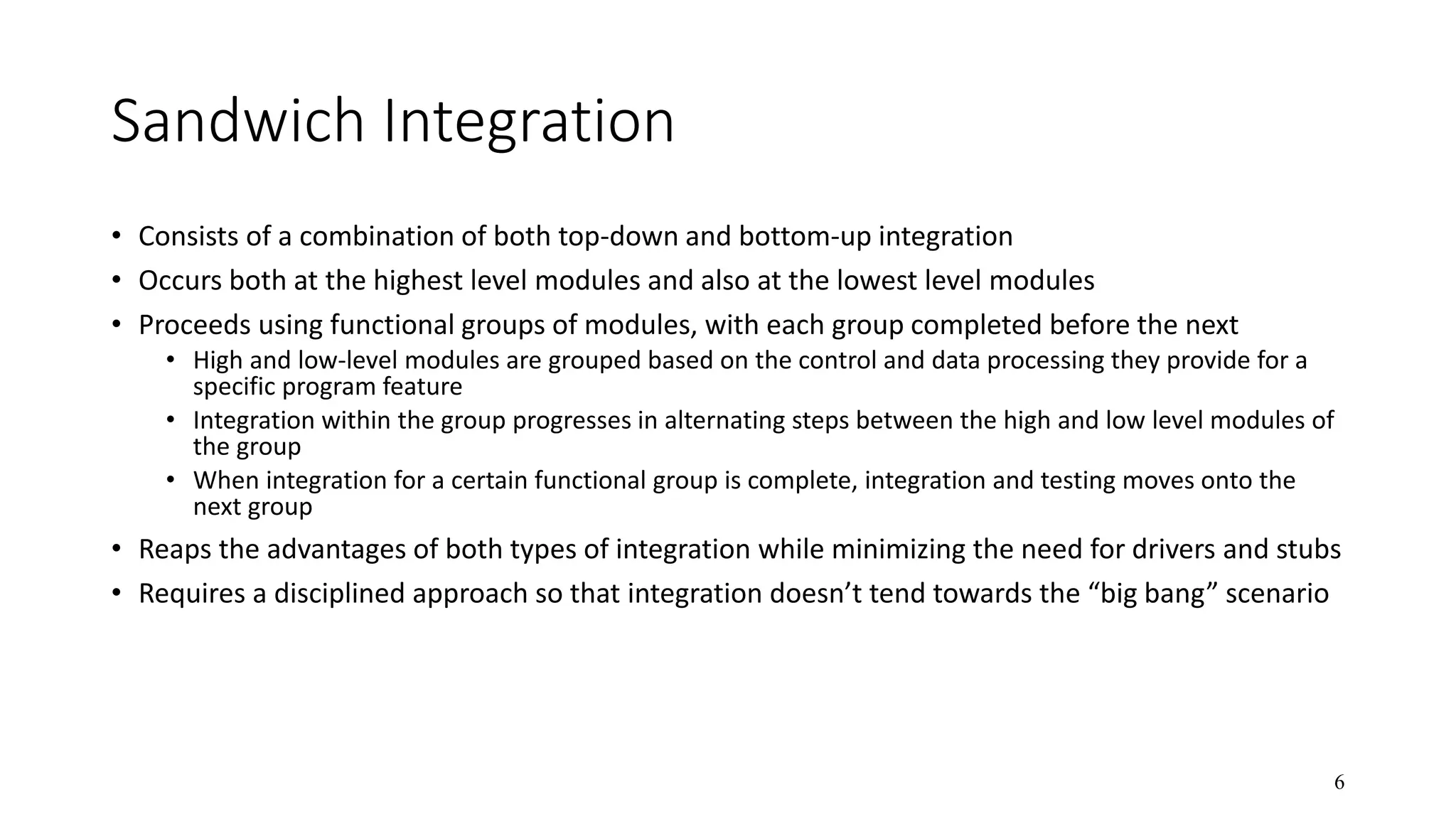 Sandwich Integration

• Consists of a combination of both top-down and bottom-up integration
• Occurs both at the highest level modules and also at the lowest level modules
• Proceeds using functional groups of modules, with each group completed before the next
  • High and low-level modules are grouped based on the control and data processing they provide for a specific program feature
  • Integration within the group progresses in alternating steps between the high and low level modules of the group
  • When integration for a certain functional group is complete, integration and testing moves onto the next group
• Reaps the advantages of both types of integration while minimizing the need for drivers and stubs
• Requires a disciplined approach so that integration doesn’t tend towards the “big bang” scenario

6